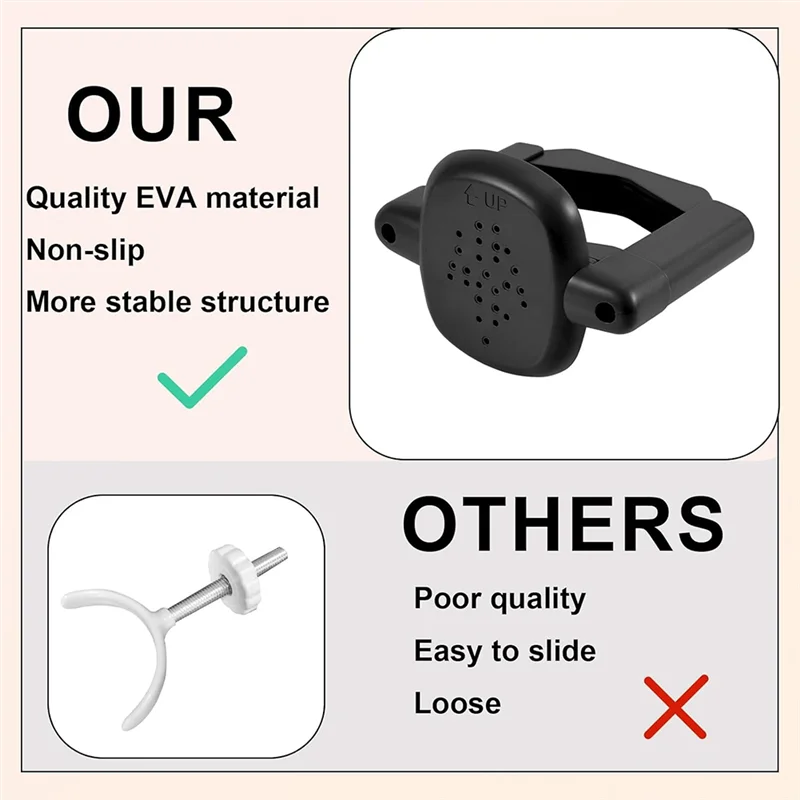 OUR

Quality EVA material

Non-slip

More stable structure

UP

OTHERS

Poor quality

Easy to slide

Loose